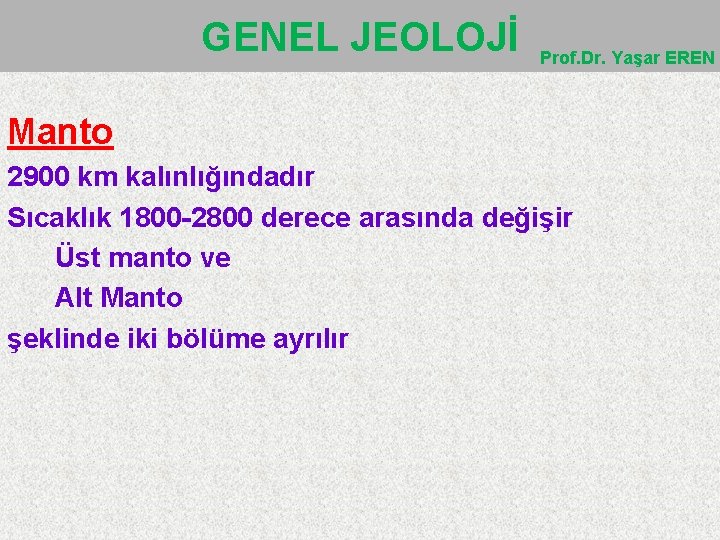 GENEL JEOLOJİ
Prof.Dr. Yaşar EREN

Manto

2900 km kalınlığındadır

Sıcaklık 1800-2800 derece arasında değişir

Üst manto ve

Alt Manto

şeklinde iki bölüme ayrılır